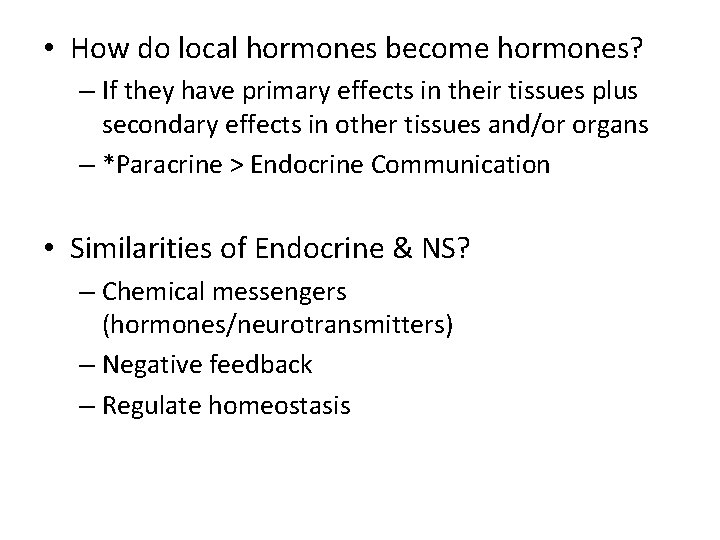 • How do local hormones become hormones?
– If they have primary effects in their tissues plus secondary effects in other tissues and/or organs
– *Paracrine > Endocrine Communication

• Similarities of Endocrine & NS?
– Chemical messengers (hormones/neurotransmitters)
– Negative feedback
– Regulate homeostasis